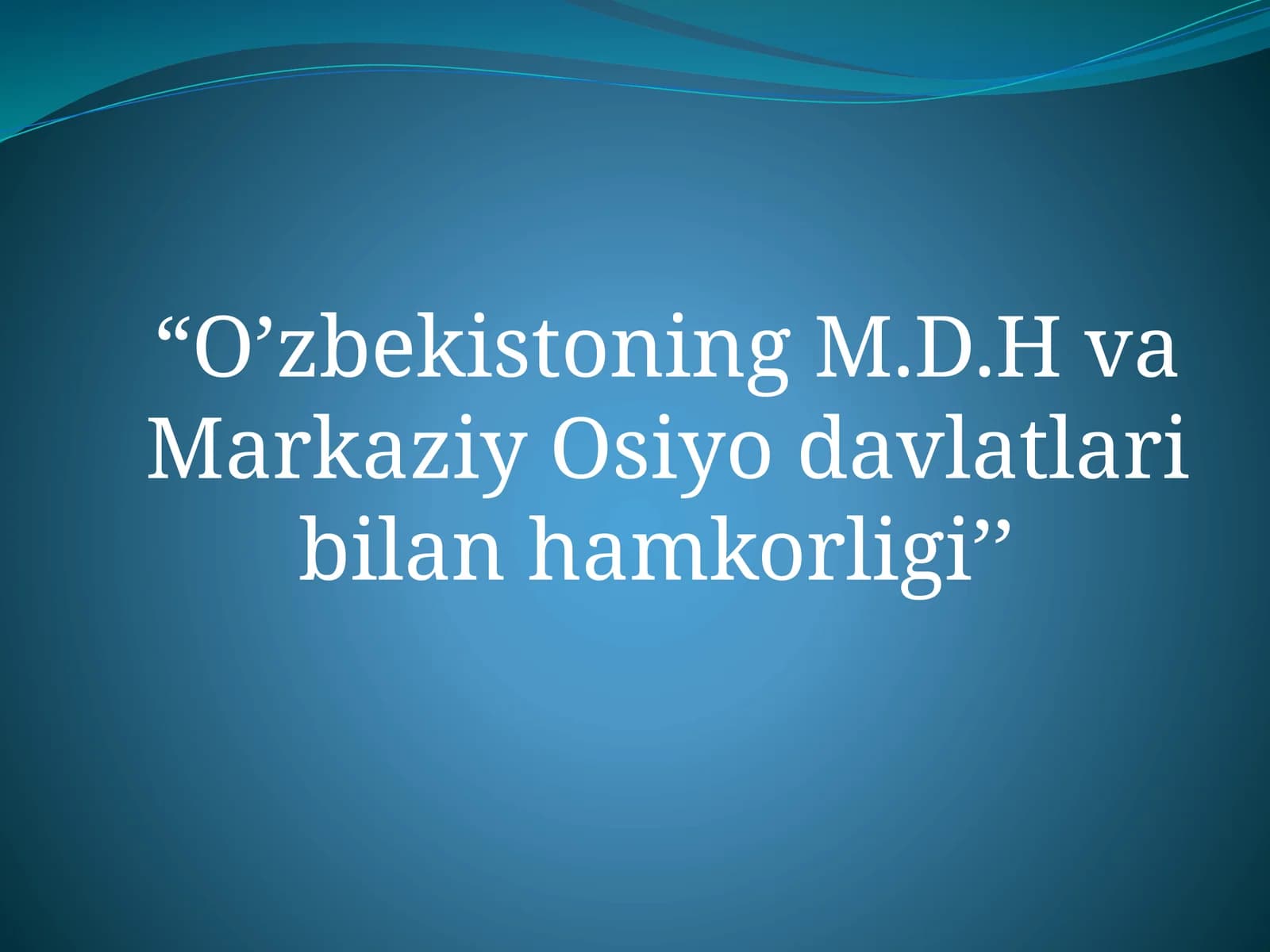 "O'zbekistoning M.D.H va Markaziy Osiyo davlatlari bilan hamkorligi"